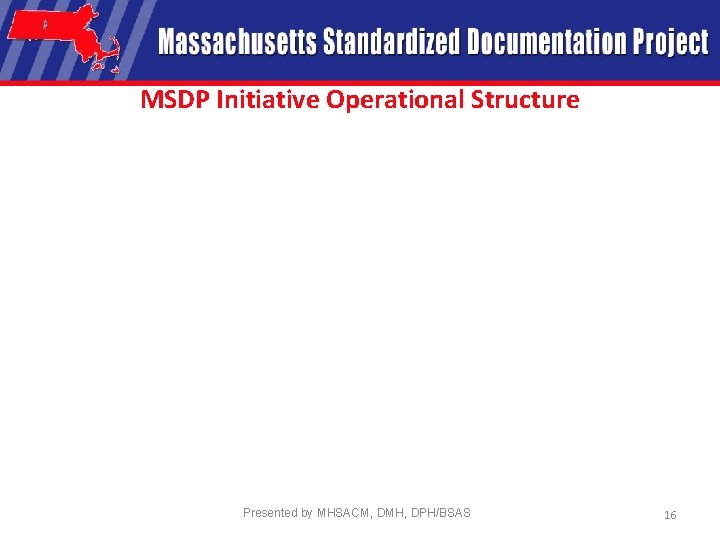 Massachusetts Standardized Documentation Project

MSDP Initiative Operational Structure

Presented by MHSACM, DMH, DPH/BSAS

16